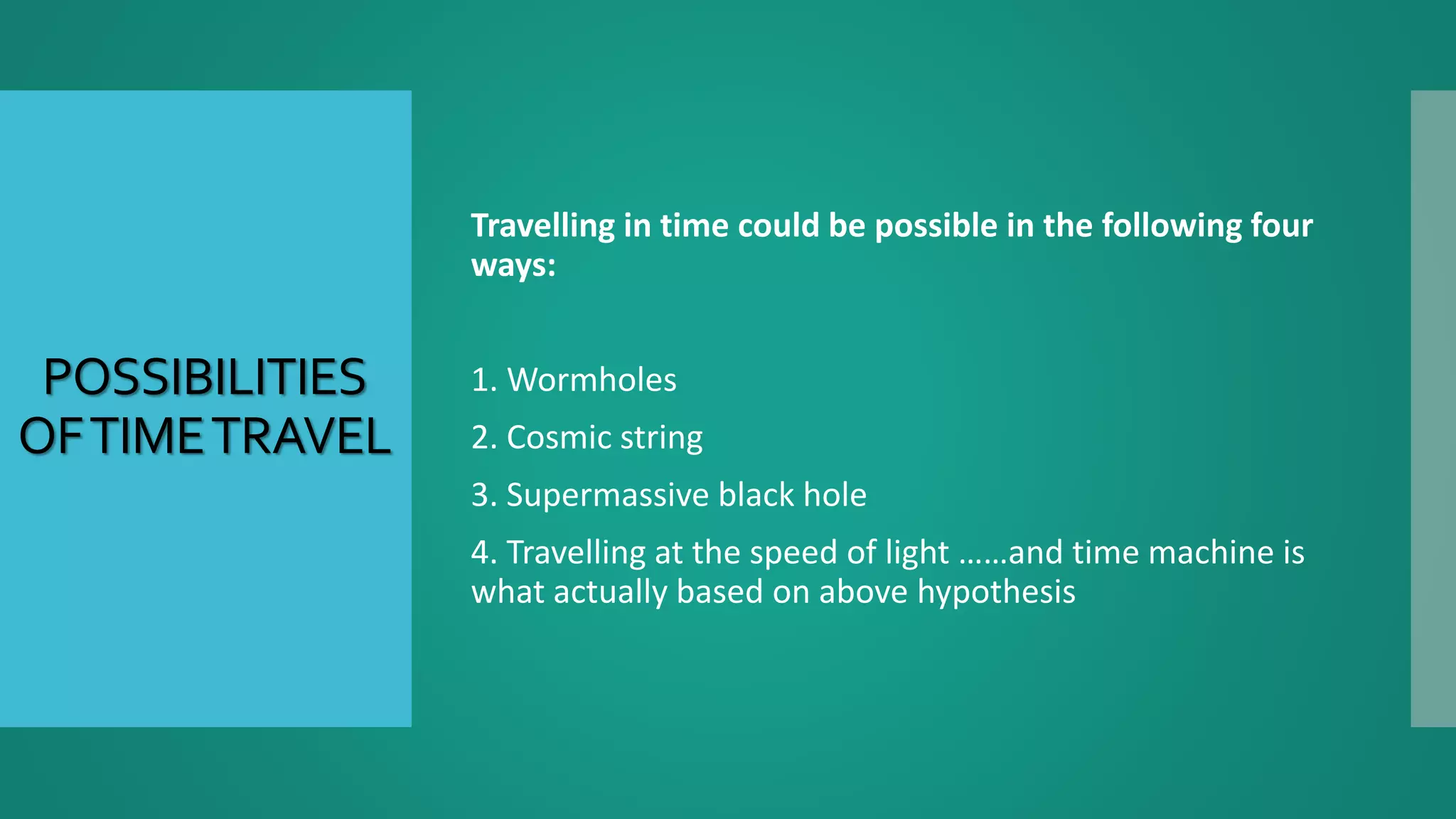 POSSIBILITIES OF TIME TRAVEL

Travelling in time could be possible in the following four ways:

1. Wormholes

2. Cosmic string

3. Supermassive black hole

4. Travelling at the speed of light ……and time machine is what actually based on above hypothesis